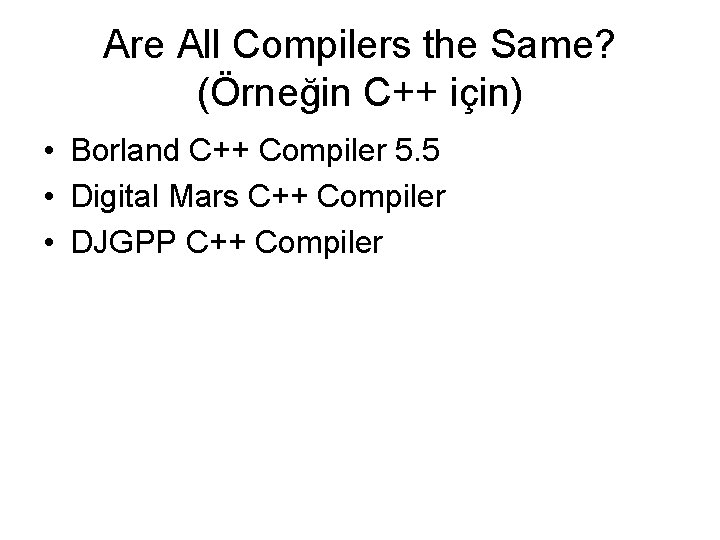 Are All Compilers the Same?
(Örneğin C++ için)

• Borland C++ Compiler 5.5
• Digital Mars C++ Compiler
• DJGPP C++ Compiler